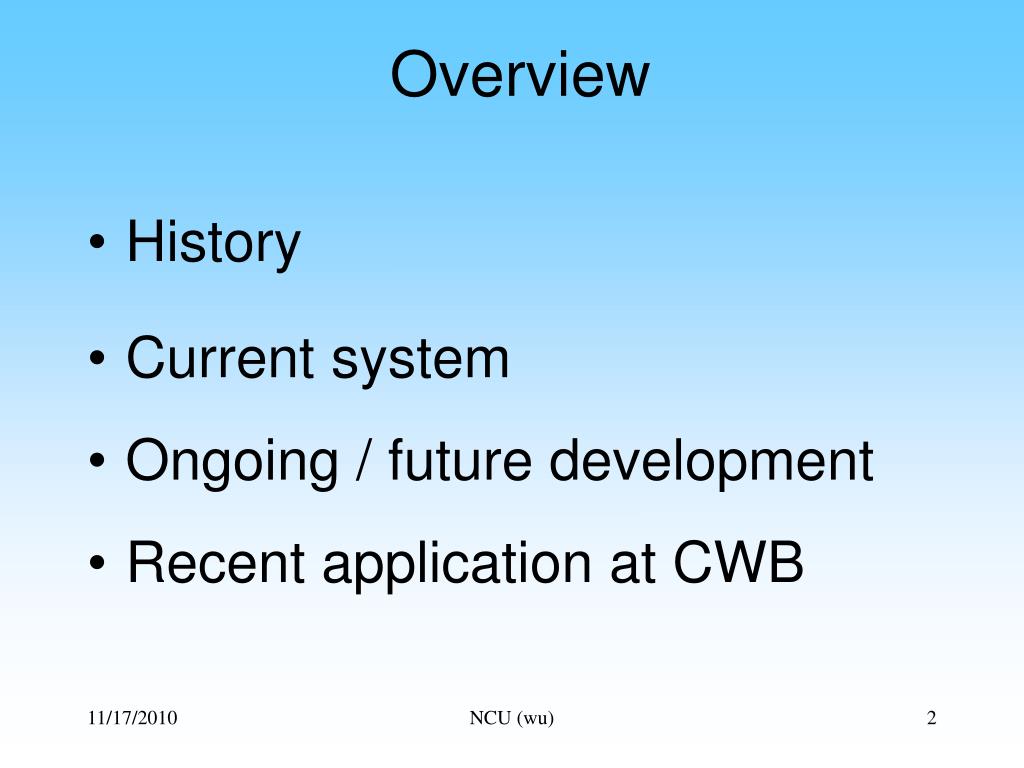 Overview

• History

• Current system

• Ongoing / future development

• Recent application at CWB

11/17/2010

NCU (wu)

2